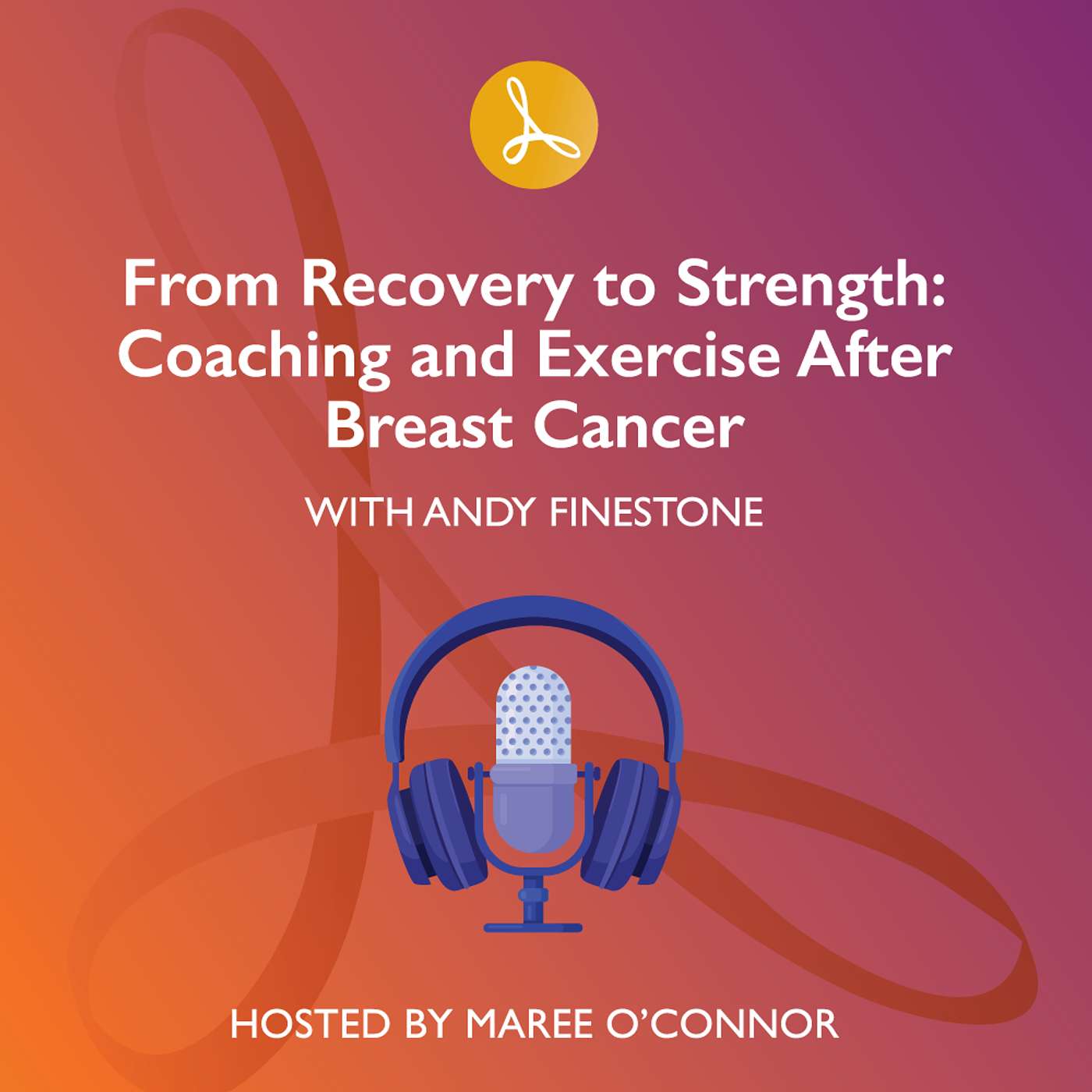 From Recovery to Strength: Coaching and Exercise After Breast Cancer

WITH ANDY FINESTONE

HOSTED BY MAREE O'CONNOR